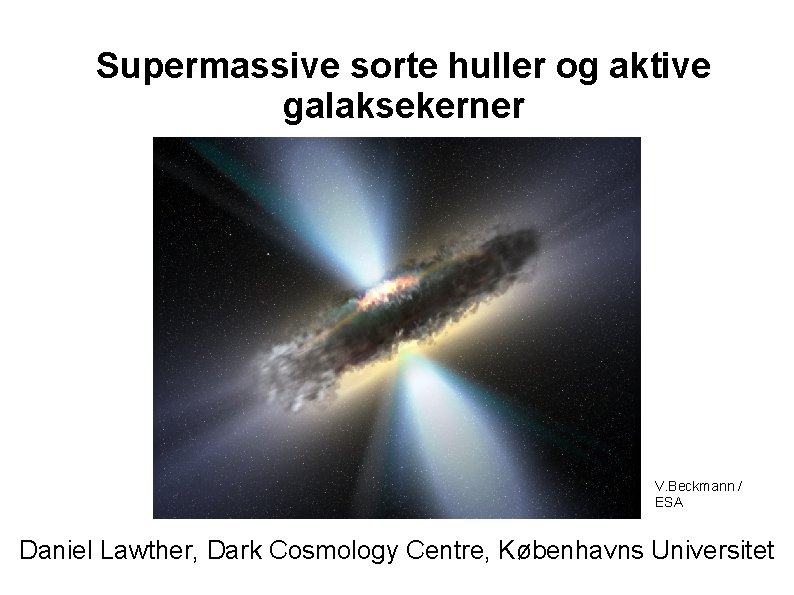 Supermassive sorte huller og aktive galaksekerner

V.Beckmann / ESA

Daniel Lawther, Dark Cosmology Centre, Københavns Universitet